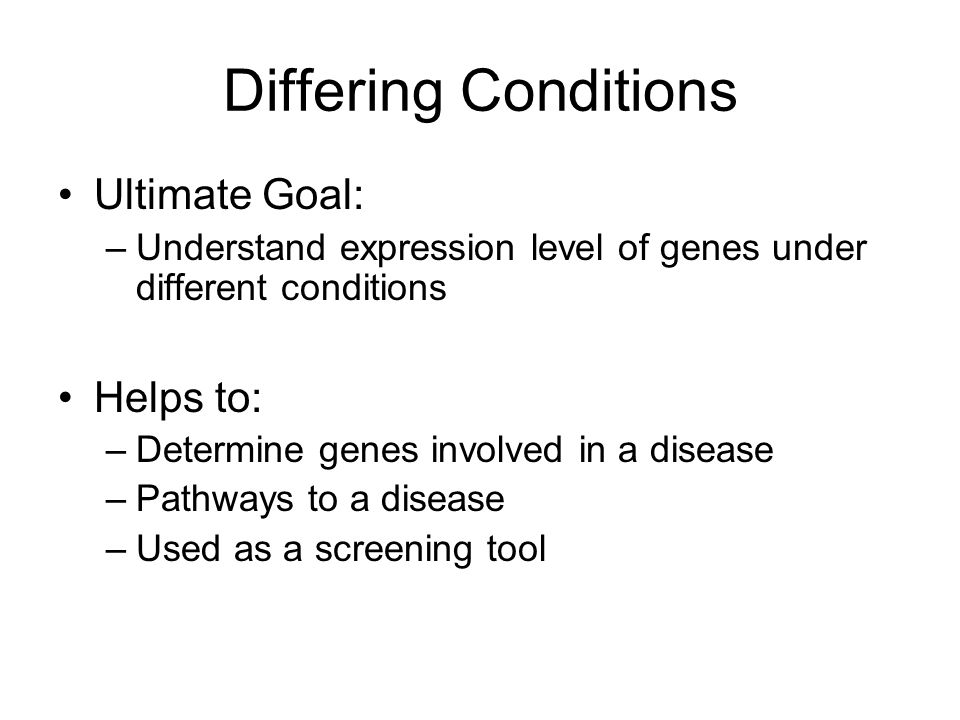 Differing Conditions

• Ultimate Goal:
– Understand expression level of genes under different conditions

• Helps to:
– Determine genes involved in a disease
– Pathways to a disease
– Used as a screening tool